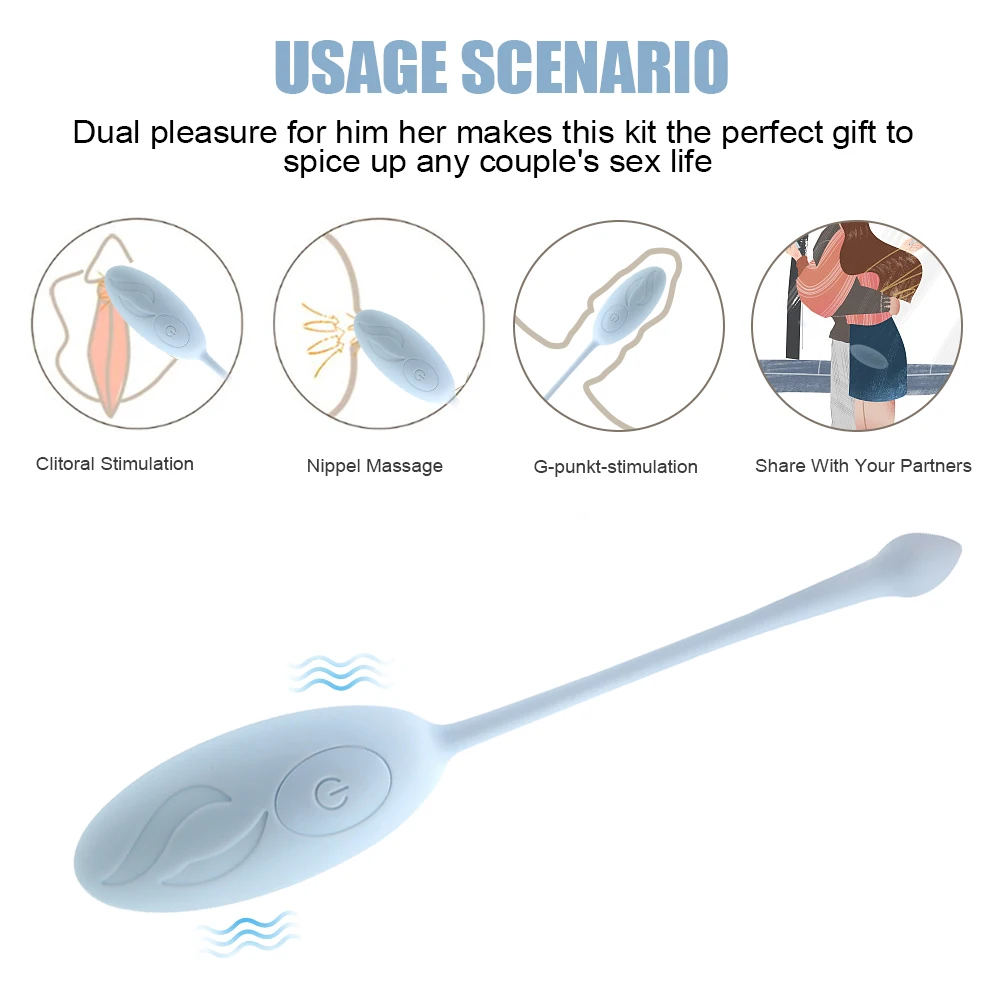 USAGE SCENARIO

Dual pleasure for him her makes this kit the perfect gift to spice up any couple's sex life

Clitoral Stimulation

Nippel Massage

G-punkt-stimulation

Share With Your Partners